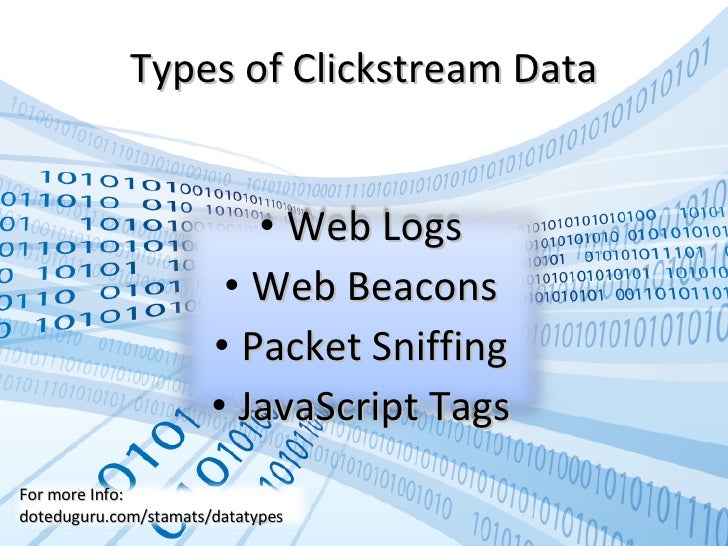 Types of Clickstream Data

• Web Logs
• Web Beacons
• Packet Sniffing
• JavaScript Tags

For more Info:
doteduguru.com/stamats/datatypes